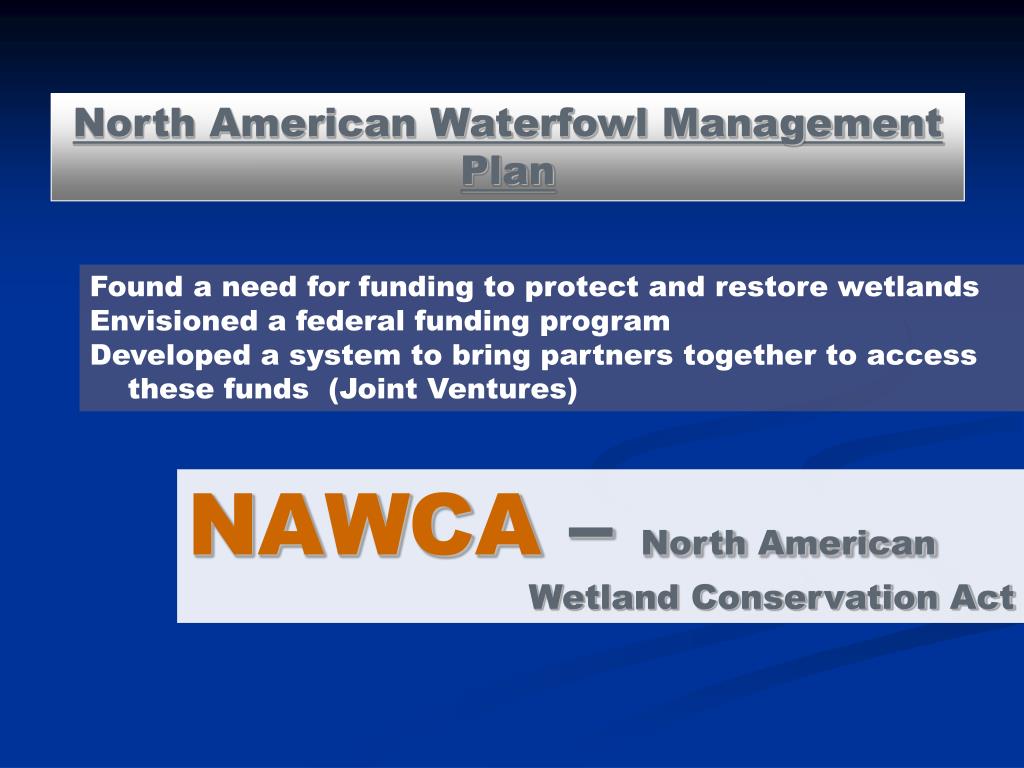 North American Waterfowl Management Plan

Found a need for funding to protect and restore wetlands
Envisioned a federal funding program
Developed a system to bring partners together to access these funds (Joint Ventures)

NAWCA – North American Wetland Conservation Act